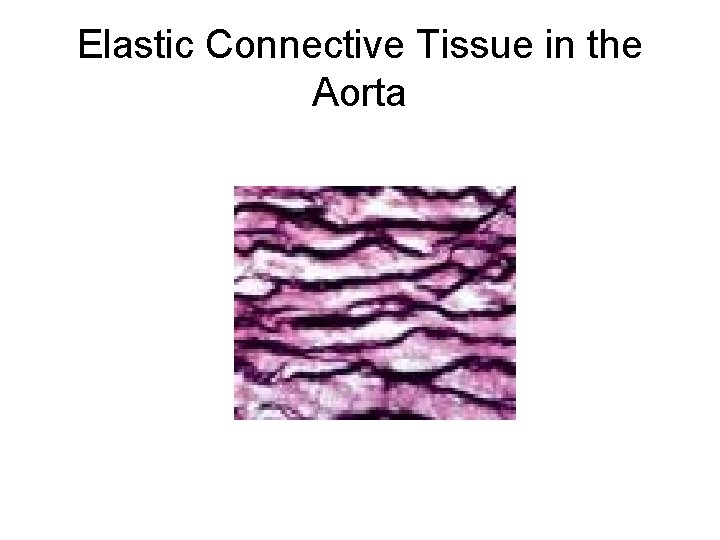 Elastic Connective Tissue in the Aorta